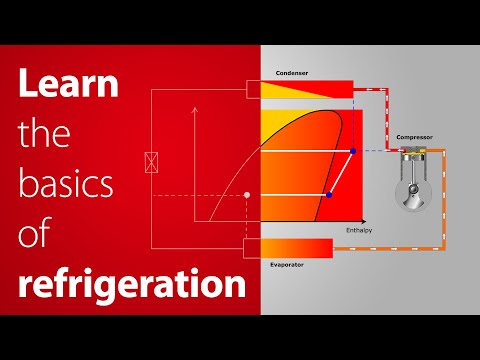 Learn the basics of refrigeration

Condenser

Compressor

Enthalpy

Evaporator